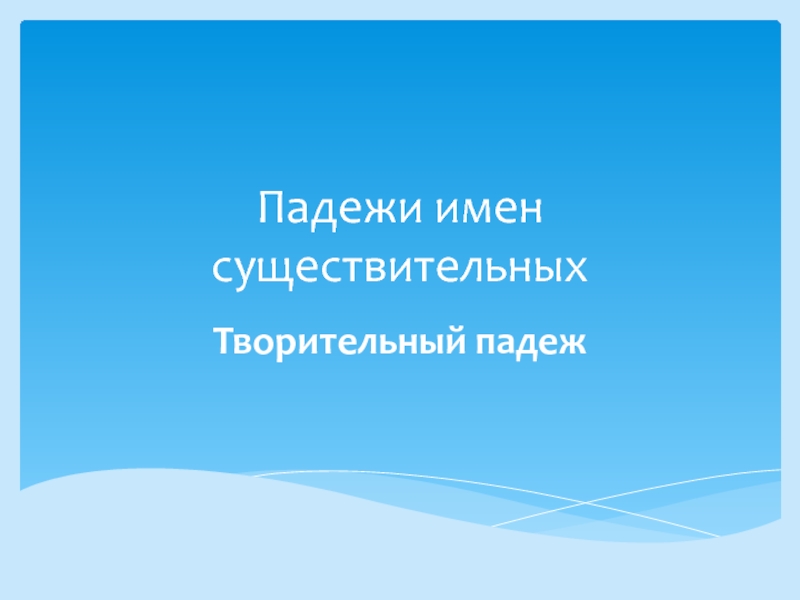 Падежи имен существительных

Творительный падеж